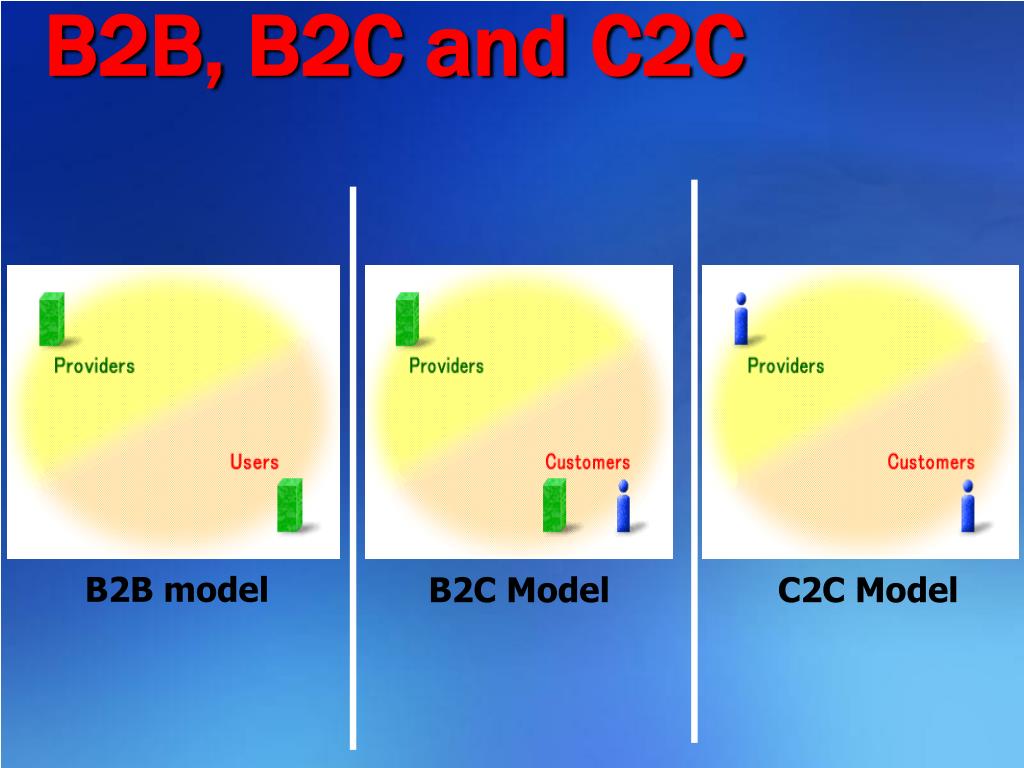 B2B, B2C and C2C

Providers

Users

B2B model

Providers

Customers

B2C Model

Providers

Customers

C2C Model